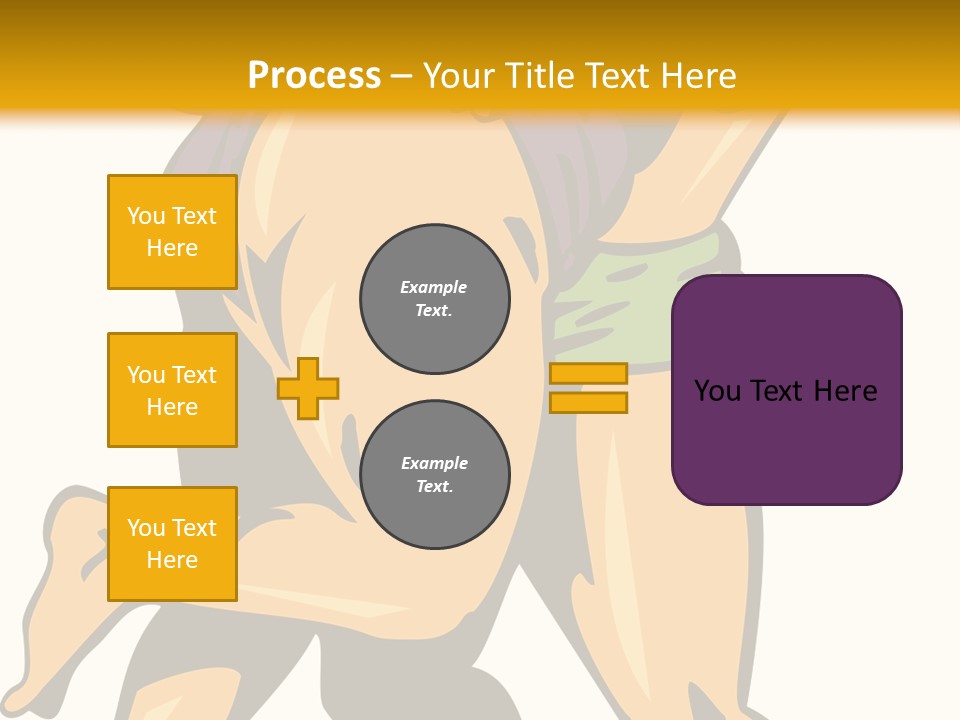 Process – Your Title Text Here

You Text Here

You Text Here

You Text Here

Example Text.

Example Text.

You Text Here